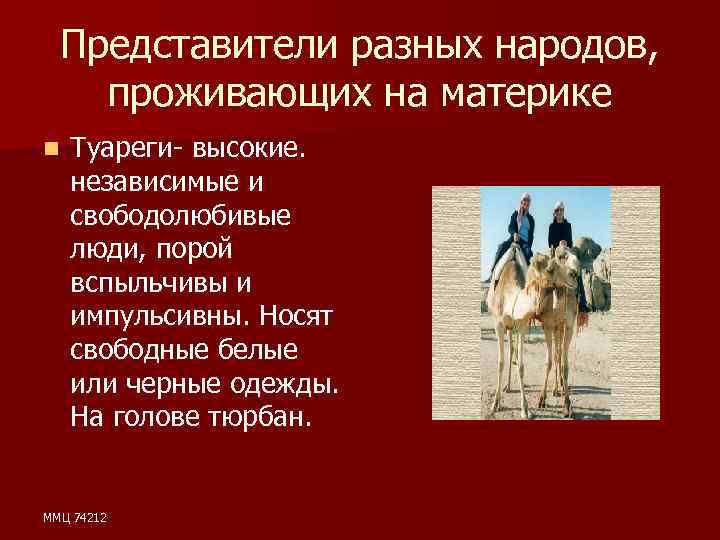 Представители разных народов, проживающих на материке

Туареги- высокие. независимые и свободолюбивые люди, порой вспыльчивы и импульсивны. Носят свободные белые или черные одежды. На голове тюрбан.

ММЦ 74212